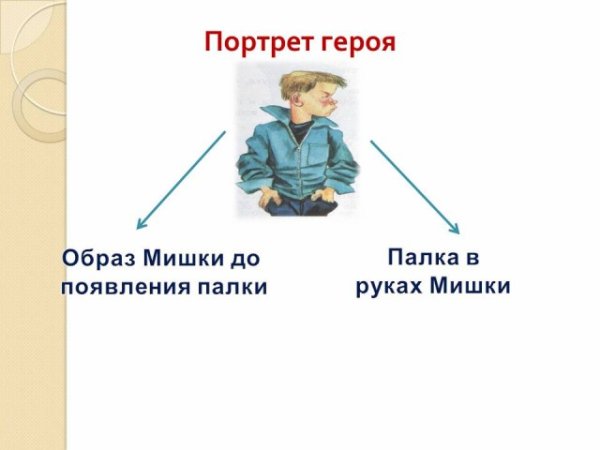 Портрет героя

Образ Мишки до появления палки

Палка в руках Мишки